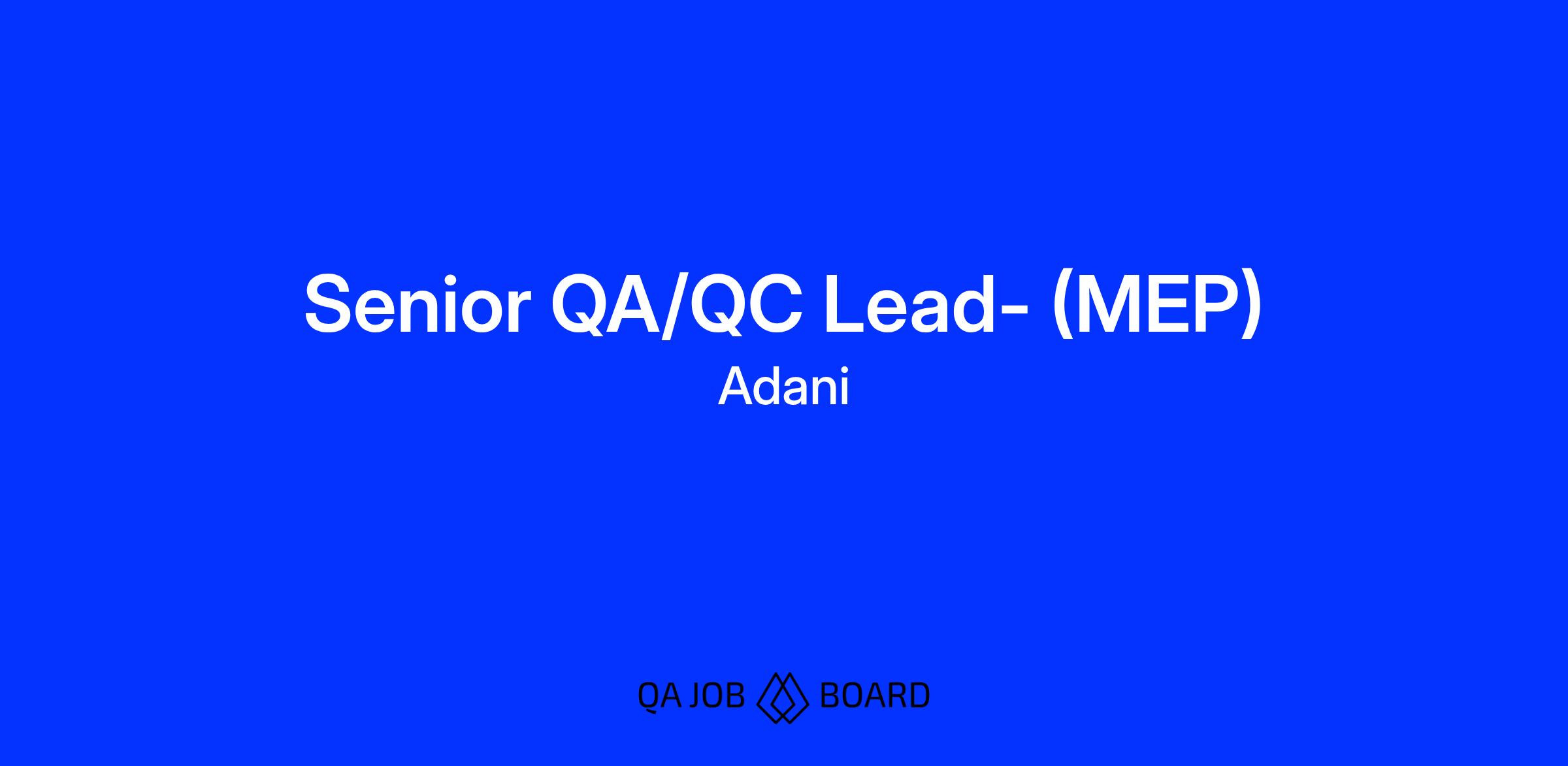 Senior QA/QC Lead- (MEP)
Adani

QA JOB BOARD